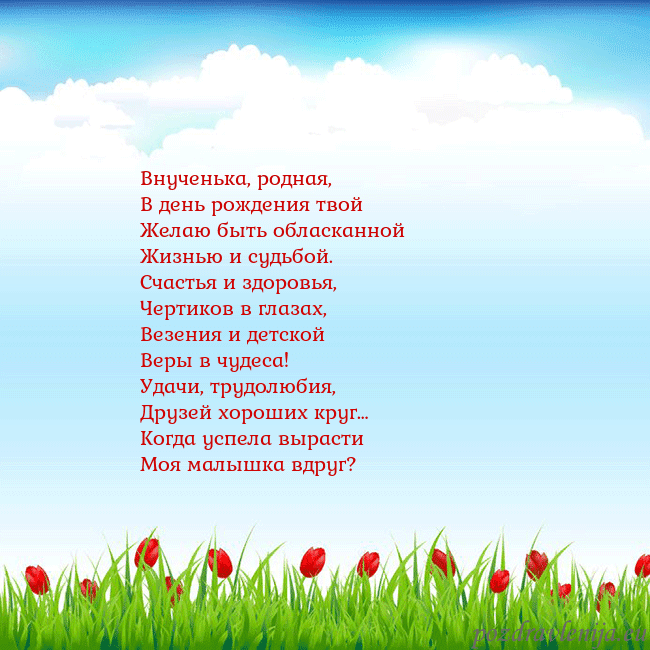 Внученька, родная,
В день рождения твой
Желаю быть обласканной
Жизнью и судьбой.
Счастья и здоровья,
Чертиков в глазах,
Везения и детской
Веры в чудеса!
Удачи, трудолюбия,
Друзей хороших круг...
Когда успела вырасти
Моя малышка вдруг?

pozdravlenija.eu